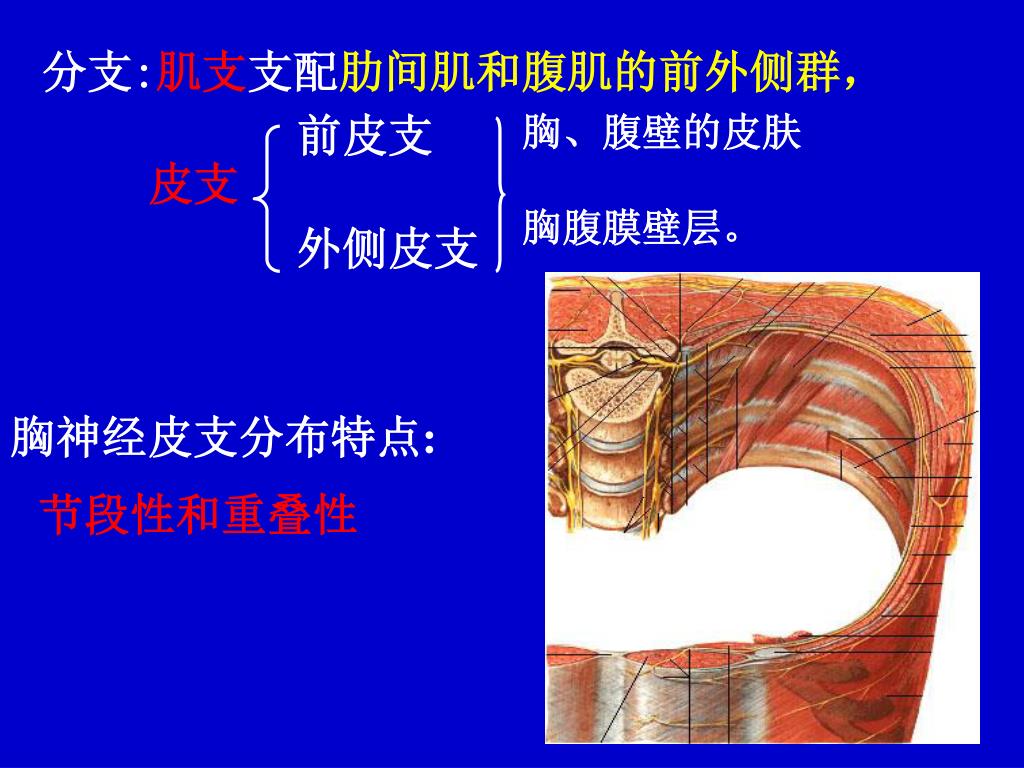 分支:肌支支配肋间肌和腹肌的前外侧群，

皮支

前皮支

外侧皮支

胸、腹壁的皮肤

胸腹膜壁层。

胸神经皮支分布特点:

节段性和重叠性